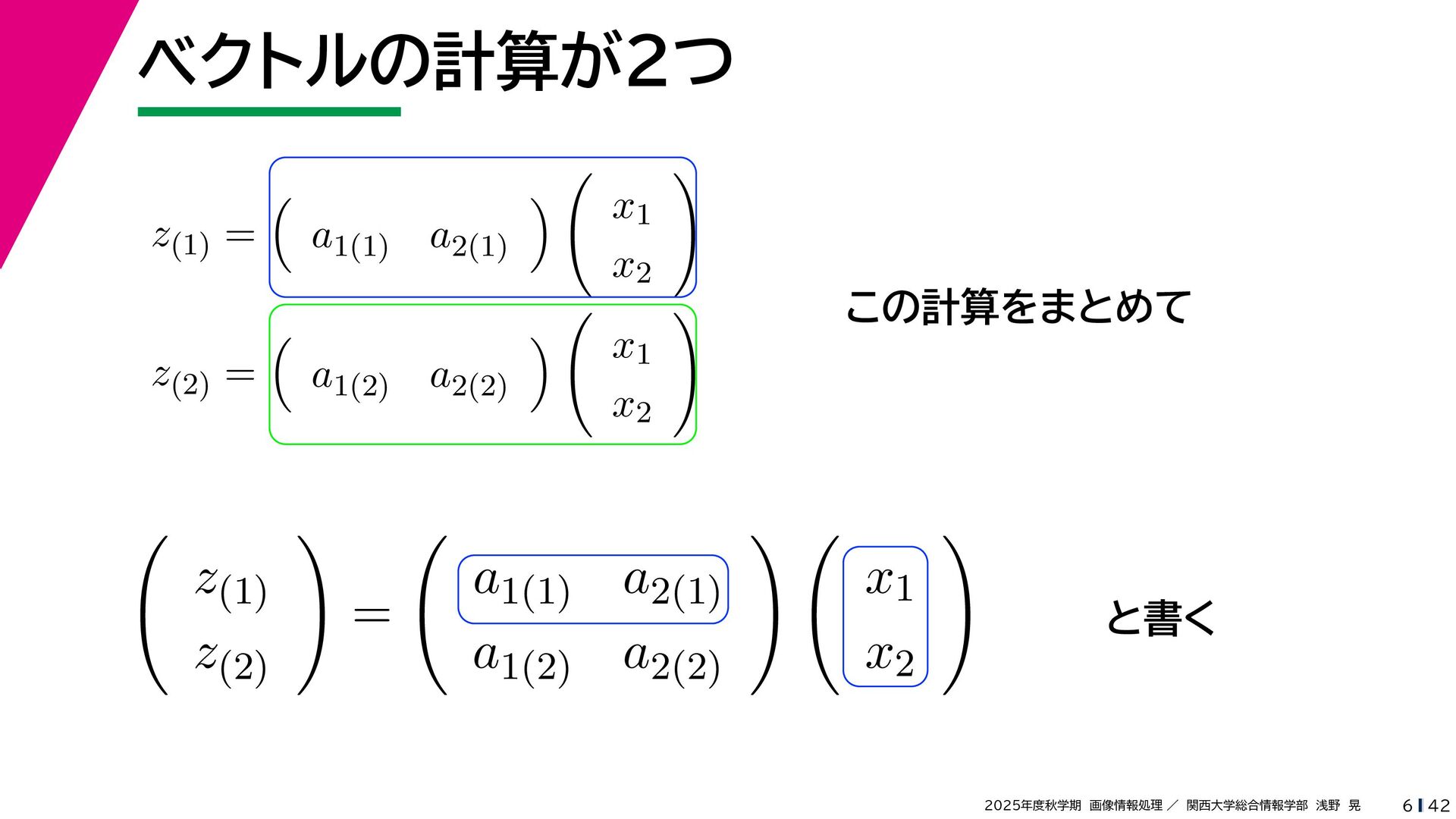 ベクトルの計算が2つ

$z_{(1)} = \begin{pmatrix} a_{1(1)} & a_{2(1)} \end{pmatrix} \begin{pmatrix} x_1 \\ x_2 \end{pmatrix}$

$z_{(2)} = \begin{pmatrix} a_{1(2)} & a_{2(2)} \end{pmatrix} \begin{pmatrix} x_1 \\ x_2 \end{pmatrix}$

この計算をまとめて

$\begin{pmatrix} z_{(1)} \\ z_{(2)} \end{pmatrix} = \begin{pmatrix} a_{1(1)} & a_{2(1)} \\ a_{1(2)} & a_{2(2)} \end{pmatrix} \begin{pmatrix} x_1 \\ x_2 \end{pmatrix}$

と書く

2025年度秋学期 画像情報処理 ／ 関西大学総合情報学部 浅野 晃

6 | 42